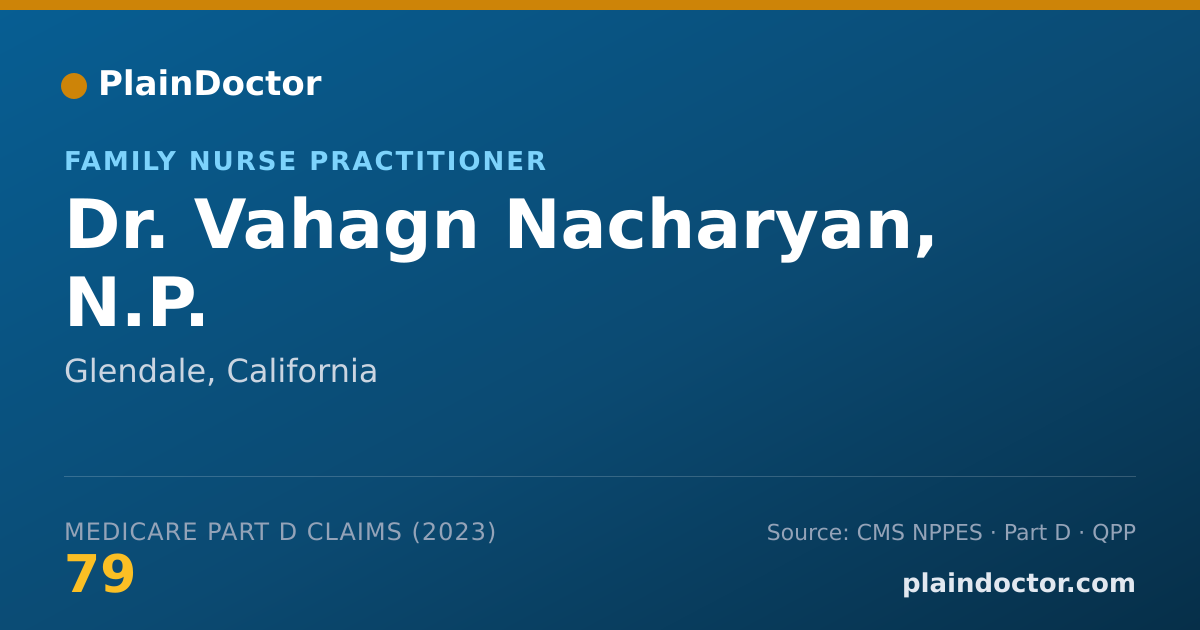 PlainDoctor

FAMILY NURSE PRACTITIONER

Dr. Vahagn Nacharyan, N.P.

Glendale, California

MEDICARE PART D CLAIMS (2023)

79

Source: CMS NPPES · Part D · QPP

plaindoctor.com